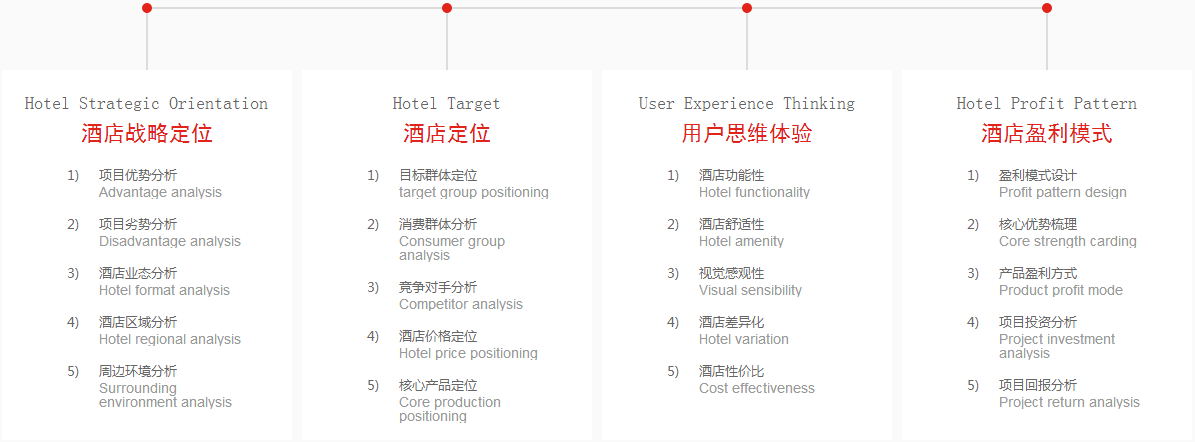 Hotel Strategic Orientation
酒店战略定位

1) 项目优势分析
Advantage analysis

2) 项目劣势分析
Disadvantage analysis

3) 酒店业态分析
Hotel format analysis

4) 酒店区域分析
Hotel regional analysis

5) 周边环境分析
Surrounding environment analysis

Hotel Target
酒店定位

1) 目标群体定位
target group positioning

2) 消费群体分析
Consumer group analysis

3) 竞争对手分析
Competitor analysis

4) 酒店价格定位
Hotel price positioning

5) 核心产品定位
Core production positioning

User Experience Thinking
用户思维体验

1) 酒店功能性
Hotel functionality

2) 酒店舒适性
Hotel amenity

3) 视觉感观性
Visual sensibility

4) 酒店差异化
Hotel variation

5) 酒店性价比
Cost effectiveness

Hotel Profit Pattern
酒店盈利模式

1) 盈利模式设计
Profit pattern design

2) 核心优势梳理
Core strength carding

3) 产品盈利方式
Product profit mode

4) 项目投资分析
Project investment analysis

5) 项目回报分析
Project return analysis